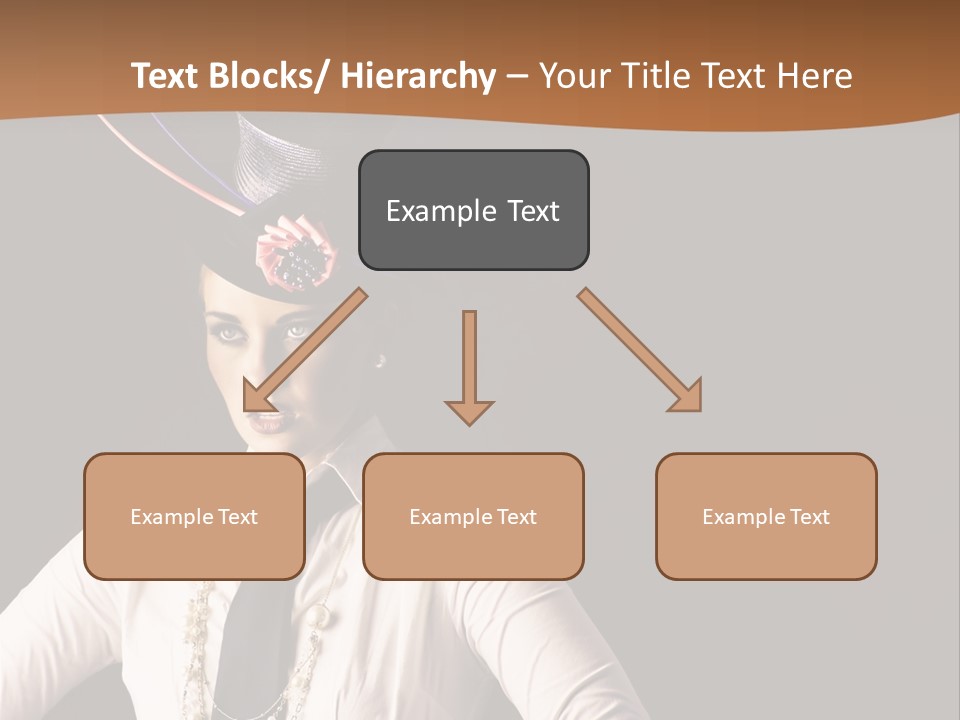 Text Blocks/ Hierarchy – Your Title Text Here

Example Text

Example Text

Example Text

Example Text